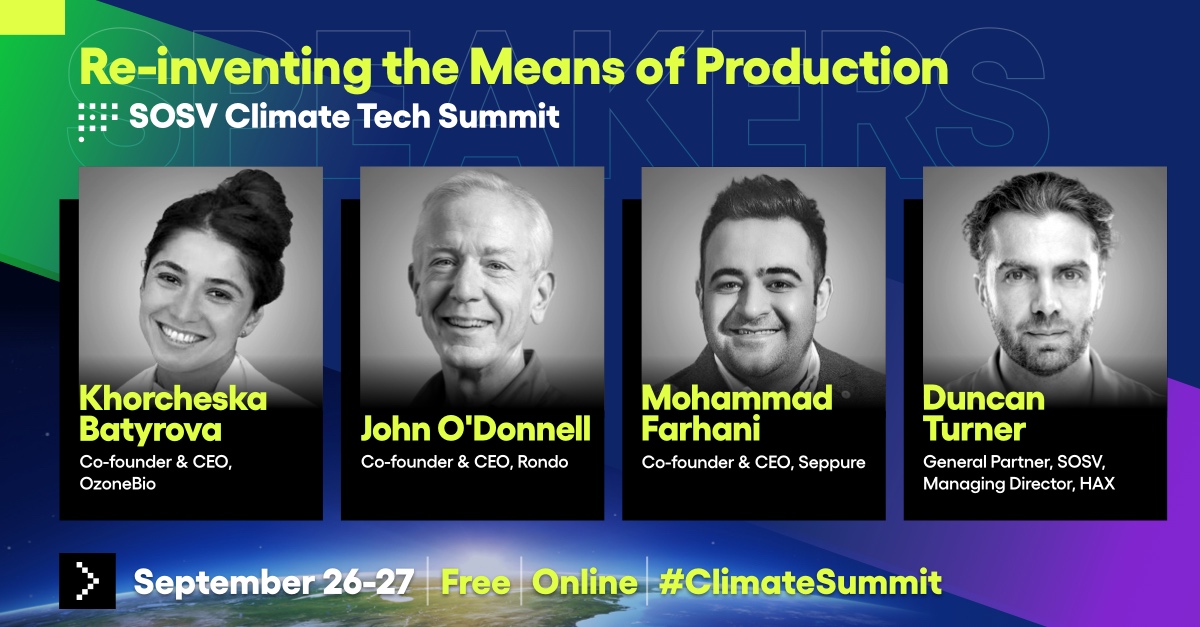 SPEAKERS

Re-inventing the Means of Production

SOSV Climate Tech Summit

Khorcheska Batyrova
Co-founder & CEO, OzoneBio

John O'Donnell
Co-founder & CEO, Rondo

Mohammad Farhani
Co-founder & CEO, Seppure

Duncan Turner
General Partner, SOSV, Managing Director, HAX

September 26-27 | Free | Online | #ClimateSummit